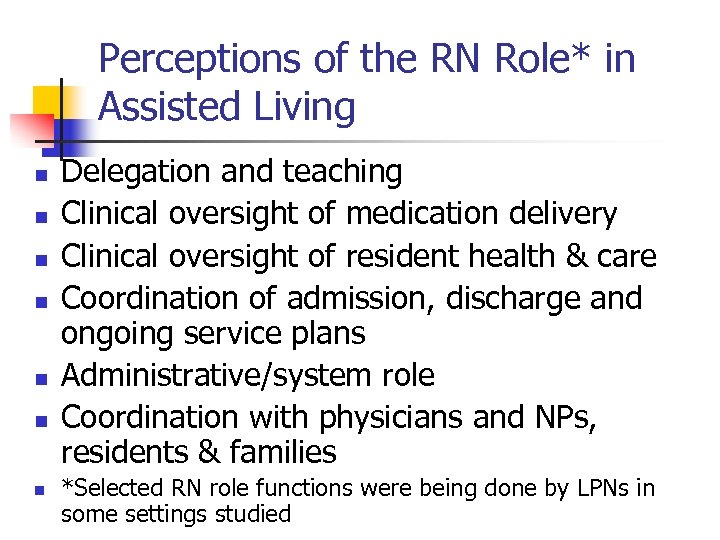 Perceptions of the RN Role* in Assisted Living

- Delegation and teaching
- Clinical oversight of medication delivery
- Clinical oversight of resident health & care
- Coordination of admission, discharge and ongoing service plans
- Administrative/system role
- Coordination with physicians and NPs, residents & families
- *Selected RN role functions were being done by LPNs in some settings studied